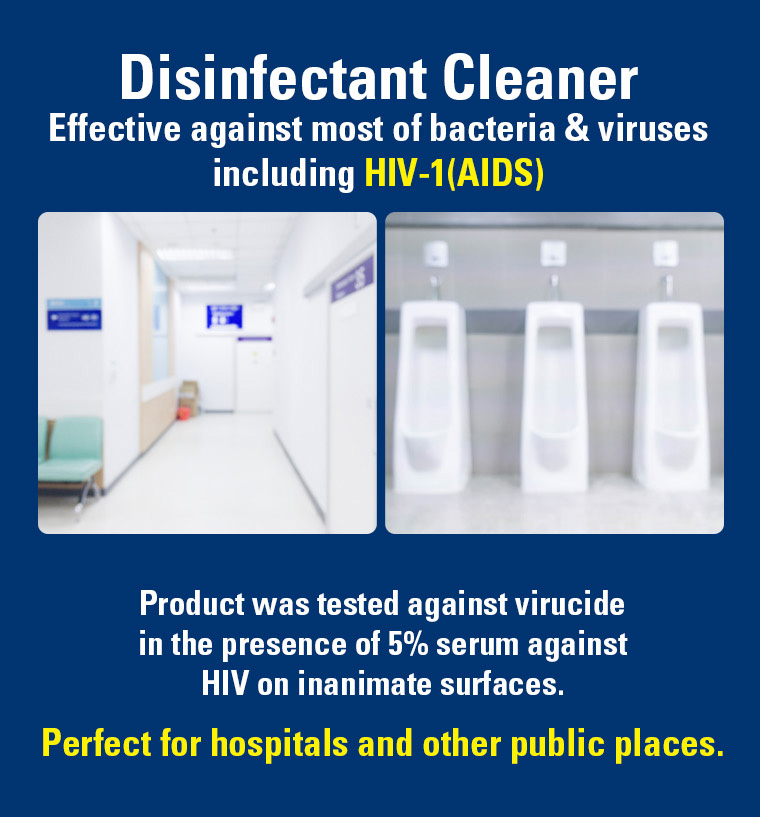 Disinfectant Cleaner
Effective against most of bacteria & viruses including HIV-1(AIDS)

Product was tested against virucide in the presence of 5% serum against HIV on inanimate surfaces.

Perfect for hospitals and other public places.